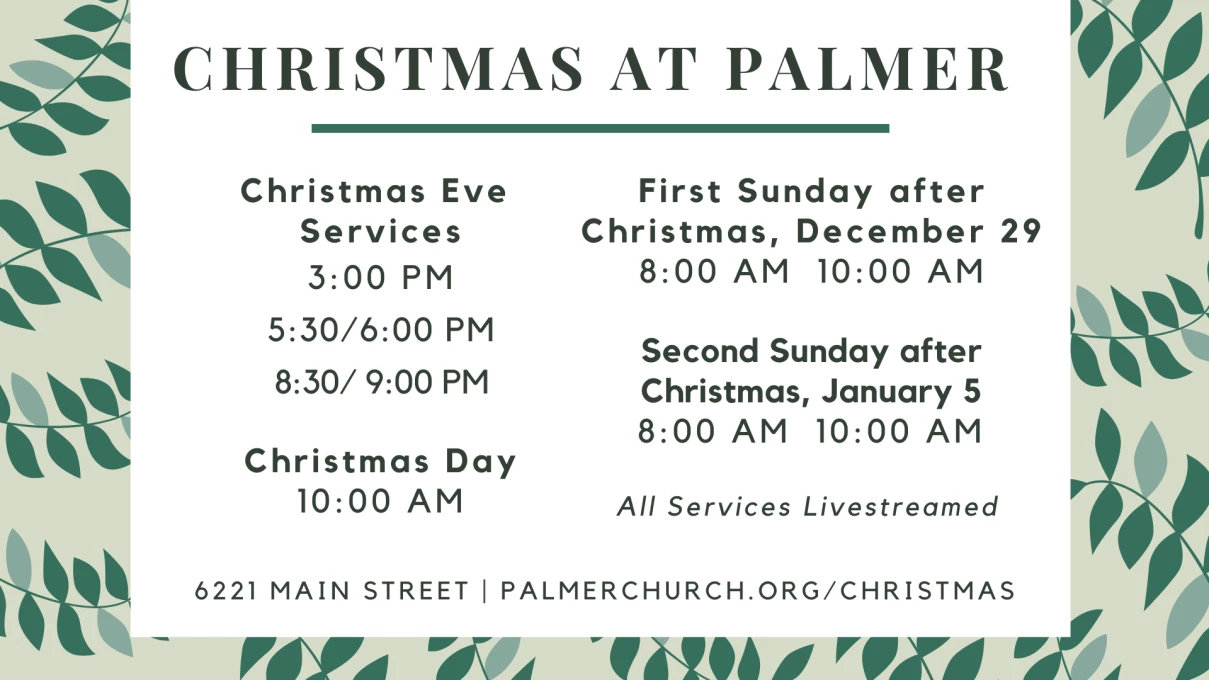 CHRISTMAS AT PALMER

Christmas Eve Services
3:00 PM
5:30/6:00 PM
8:30/ 9:00 PM

Christmas Day
10:00 AM

First Sunday after Christmas, December 29
8:00 AM 10:00 AM

Second Sunday after Christmas, January 5
8:00 AM 10:00 AM

All Services Livestreamed

6221 MAIN STREET | PALMERCHURCH.ORG/CHRISTMAS